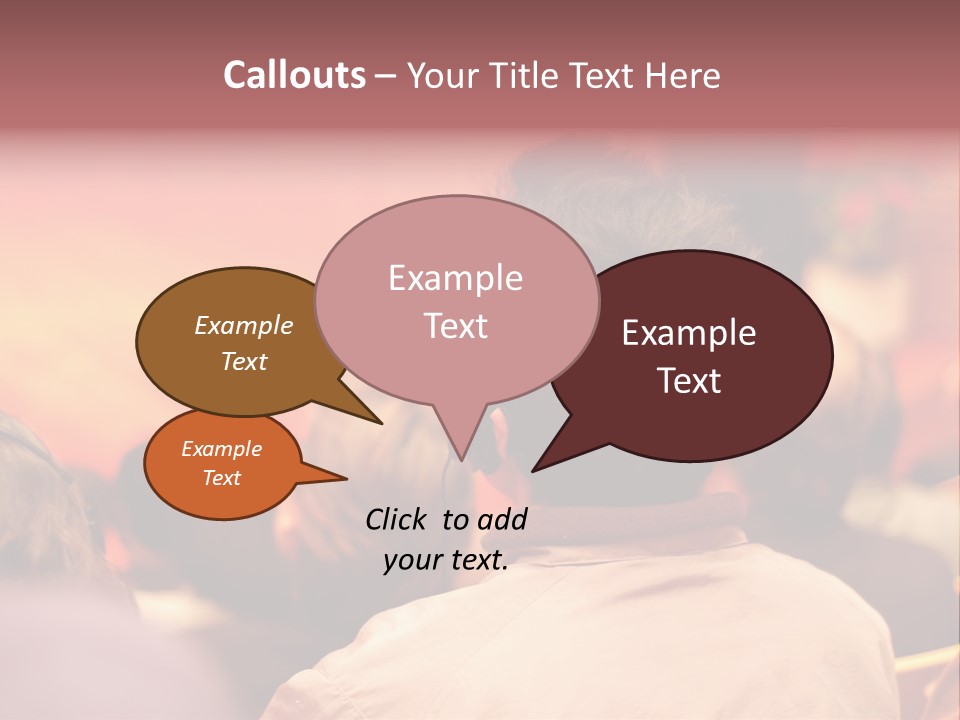 Callouts – Your Title Text Here

Example Text

Example Text

Example Text

Example Text

Click to add your text.